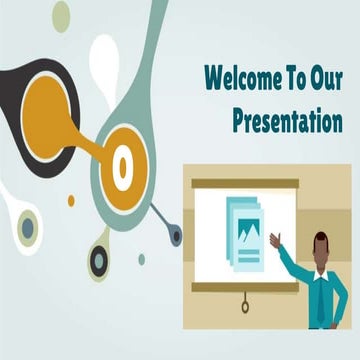 Welcome To Our Presentation